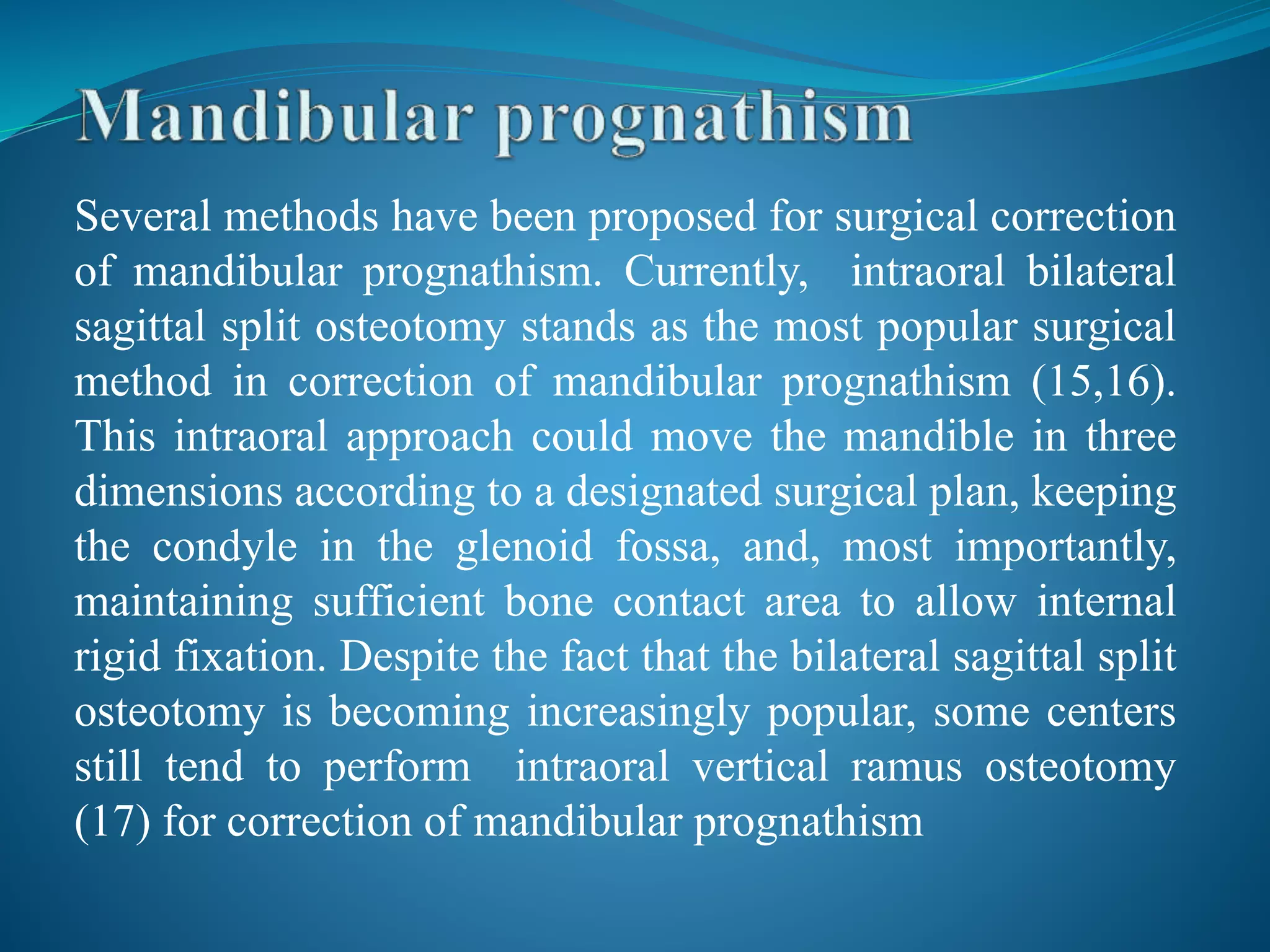 Mandibular prognathism

Several methods have been proposed for surgical correction of mandibular prognathism. Currently, intraoral bilateral sagittal split osteotomy stands as the most popular surgical method in correction of mandibular prognathism (15,16). This intraoral approach could move the mandible in three dimensions according to a designated surgical plan, keeping the condyle in the glenoid fossa, and, most importantly, maintaining sufficient bone contact area to allow internal rigid fixation. Despite the fact that the bilateral sagittal split osteotomy is becoming increasingly popular, some centers still tend to perform intraoral vertical ramus osteotomy (17) for correction of mandibular prognathism